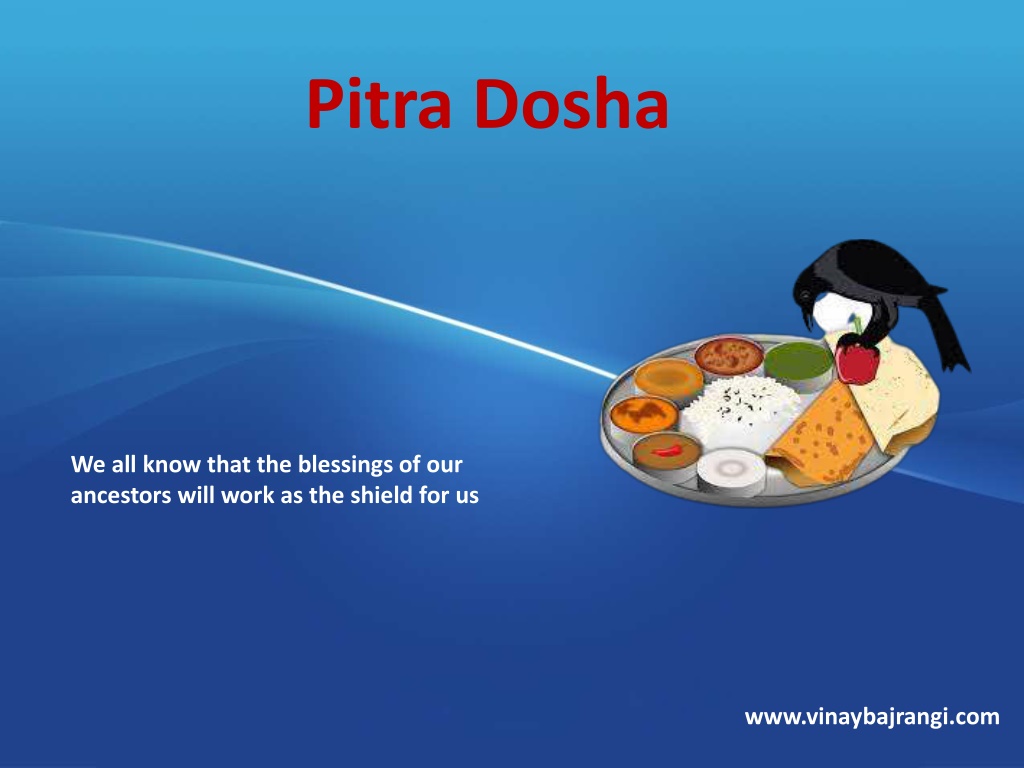 Pitra Dosha

We all know that the blessings of our ancestors will work as the shield for us

www.vinaybajrangi.com